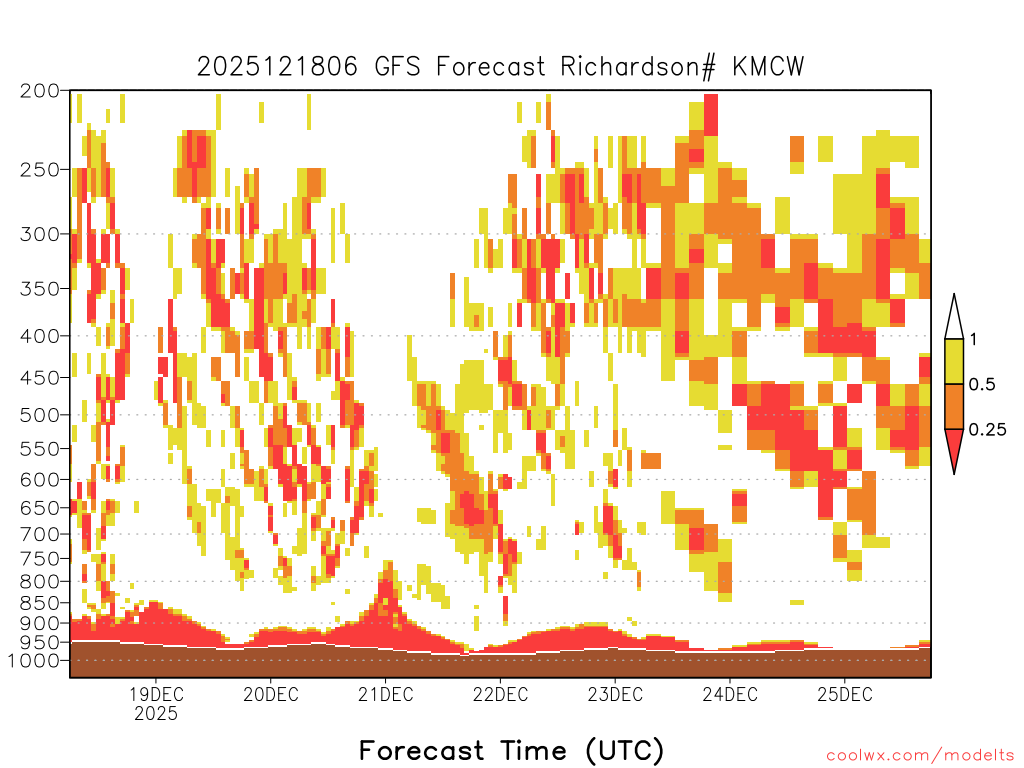 2025121806 GFS Forecast Richardson# KMCW

200
250
300
350
400
450
500
550
600
650
700
750
800
850
900
950
1000

1
0.5
0.25

19DEC
2025
20DEC
21DEC
22DEC
23DEC
24DEC
25DEC

Forecast Time (UTC)

coolwx.com/modelts